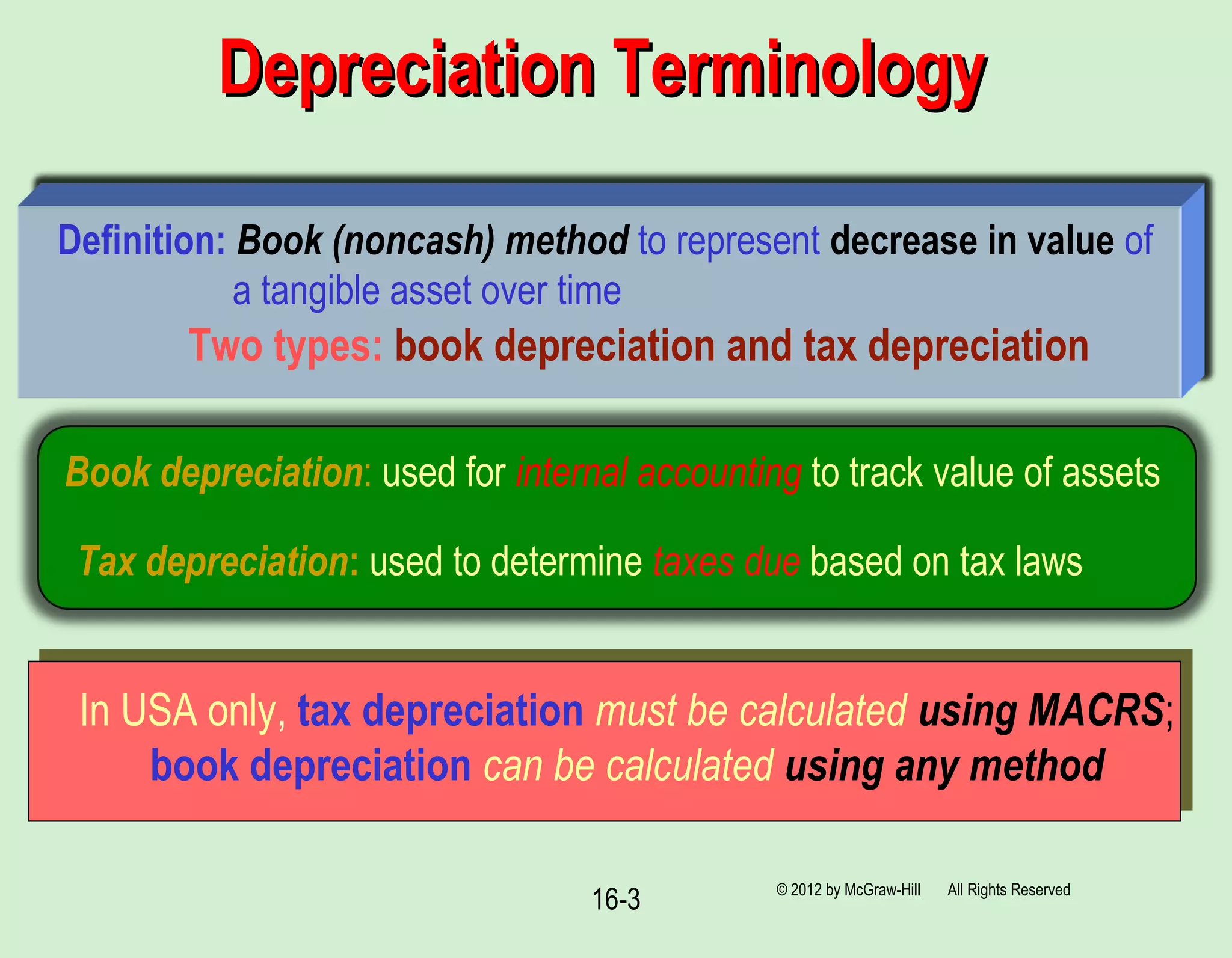 Depreciation Terminology

Definition: Book (noncash) method to represent decrease in value of a tangible asset over time

Two types: book depreciation and tax depreciation

Book depreciation: used for internal accounting to track value of assets

Tax depreciation: used to determine taxes due based on tax laws

In USA only, tax depreciation must be calculated using MACRS; book depreciation can be calculated using any method

16-3

© 2012 by McGraw-Hill All Rights Reserved